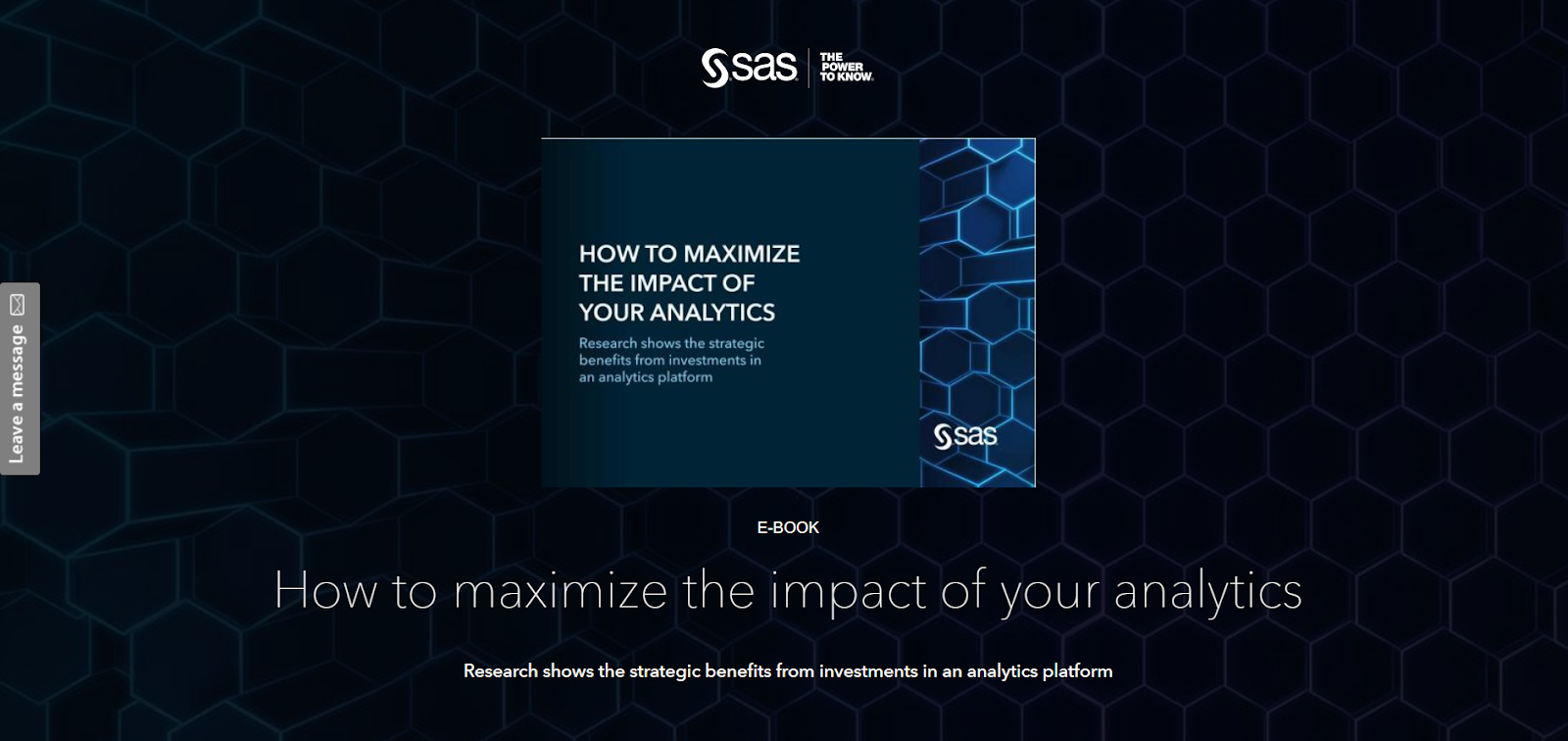 sas THE POWER TO KNOW.

HOW TO MAXIMIZE THE IMPACT OF YOUR ANALYTICS

Research shows the strategic benefits from investments in an analytics platform

sas

Leave a message

E-BOOK

How to maximize the impact of your analytics

Research shows the strategic benefits from investments in an analytics platform